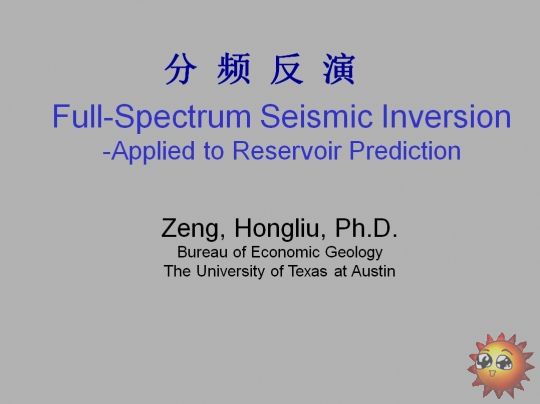 分 频 反 演

Full-Spectrum Seismic Inversion
-Applied to Reservoir Prediction

Zeng, Hongliu, Ph.D.
Bureau of Economic Geology
The University of Texas at Austin